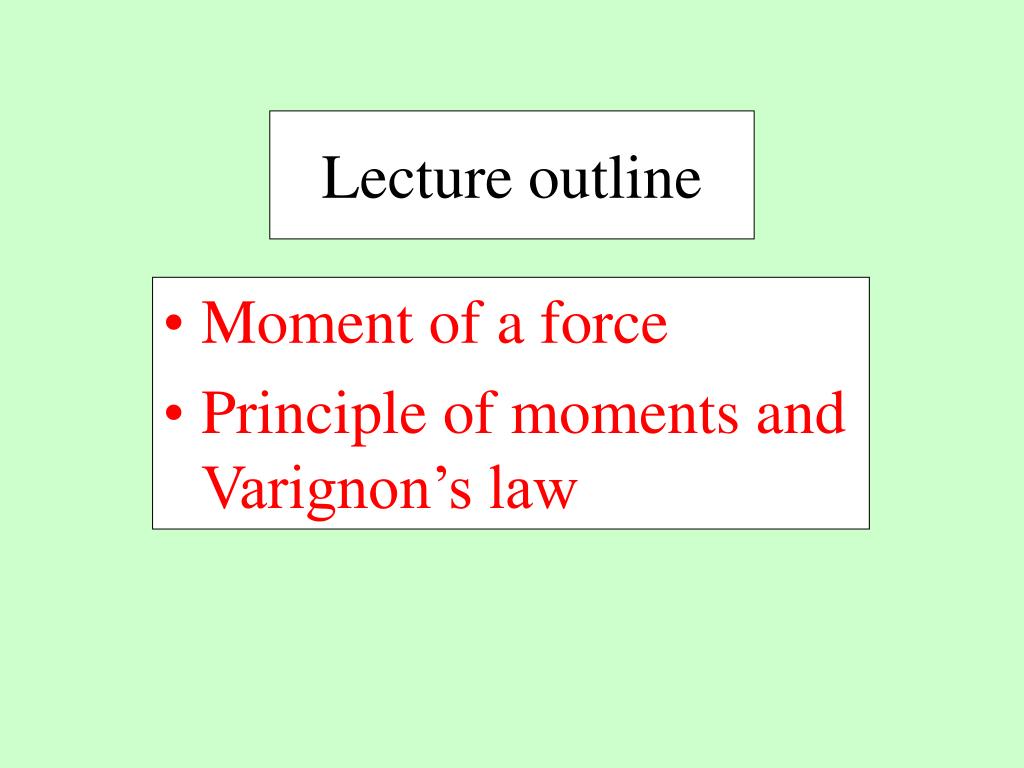 Lecture outline

• Moment of a force
• Principle of moments and Varignon’s law